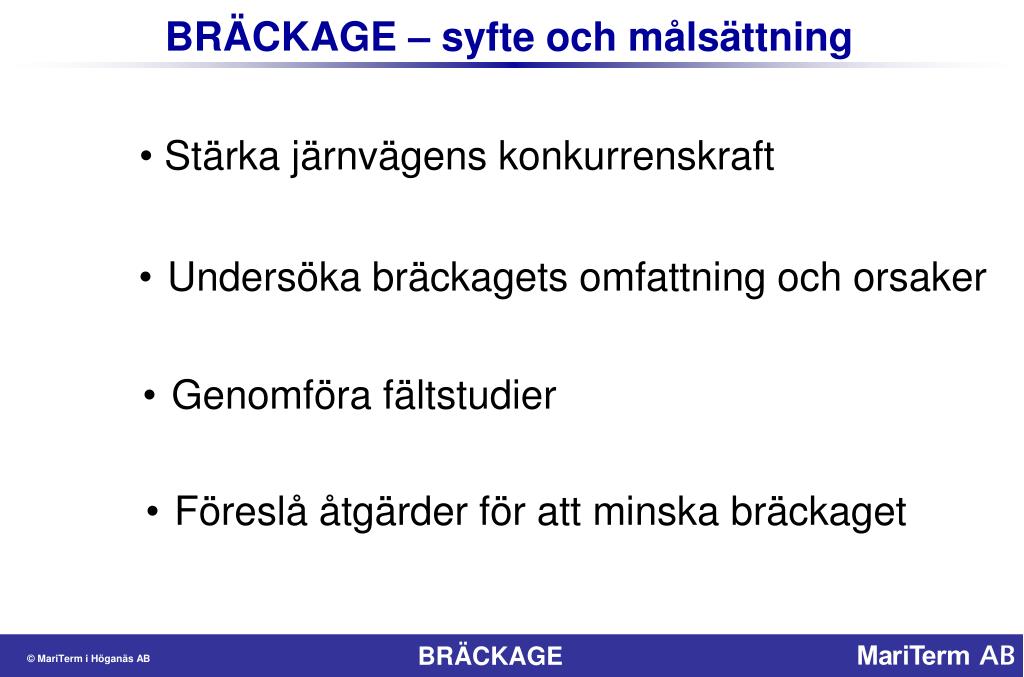 BRÄCKAGE – syfte och målsättning

• Stärka järnvägens konkurrenskraft

• Undersöka bräckagets omfattning och orsaker

• Genomföra fältstudier

• Föreslå åtgärder för att minska bräckaget

© MariTerm i Höganäs AB

BRÄCKAGE

MariTerm AB